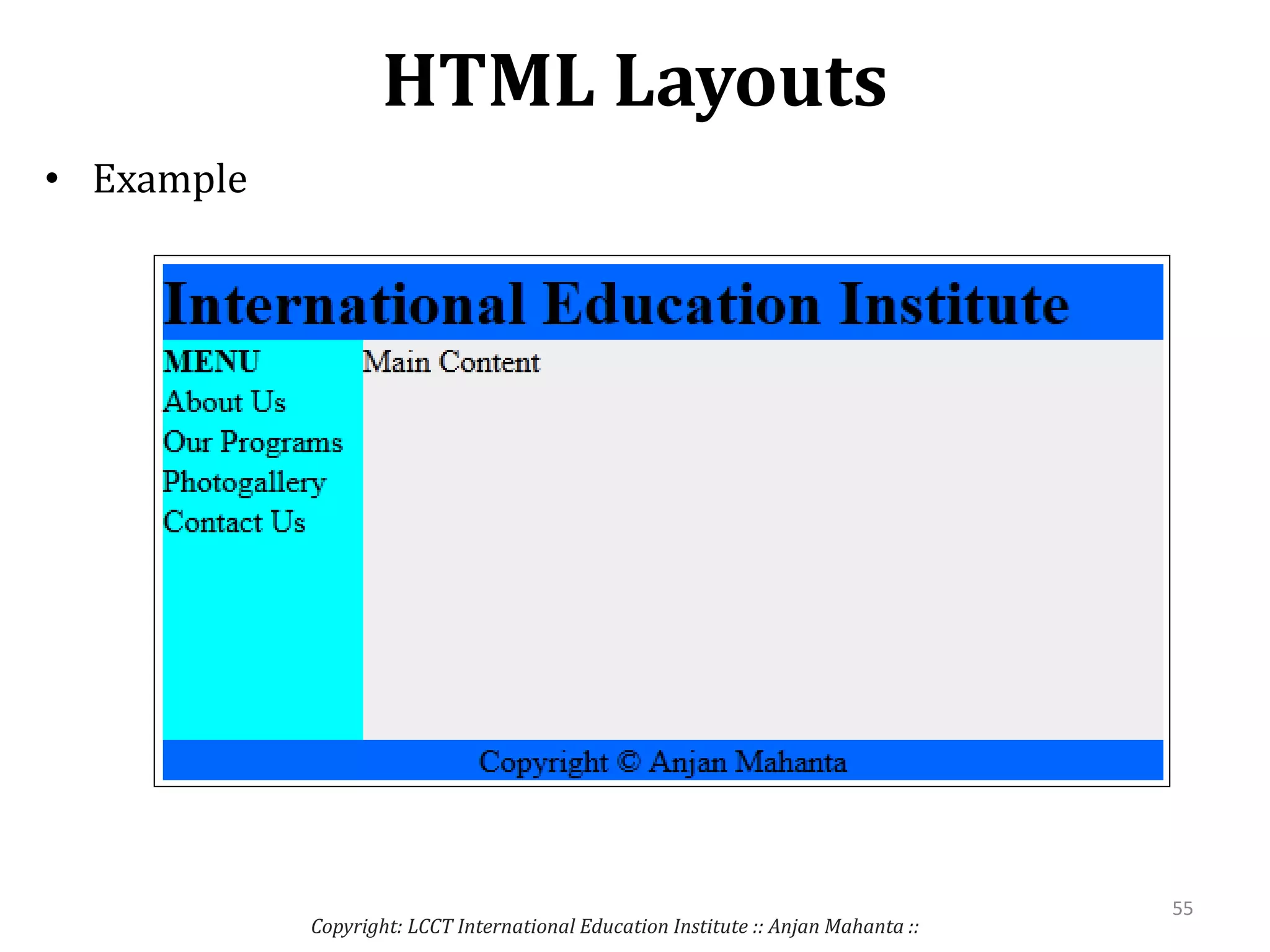 HTML Layouts

• Example

International Education Institute

MENU
About Us
Our Programs
Photogallery
Contact Us

Main Content

Copyright © Anjan Mahanta

55

Copyright: LCCT International Education Institute :: Anjan Mahanta ::